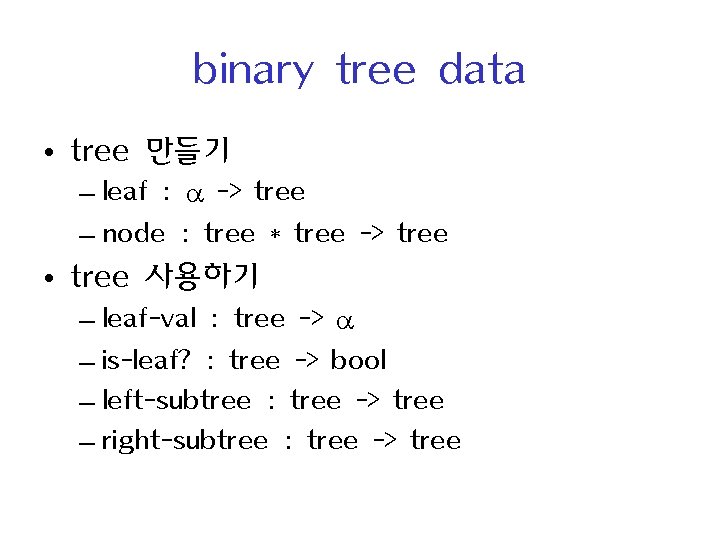 binary tree data

• tree 만들기
– leaf : $\alpha$ -> tree
– node : tree * tree -> tree

• tree 사용하기
– leaf-val : tree -> $\alpha$
– is-leaf? : tree -> bool
– left-subtree : tree -> tree
– right-subtree : tree -> tree